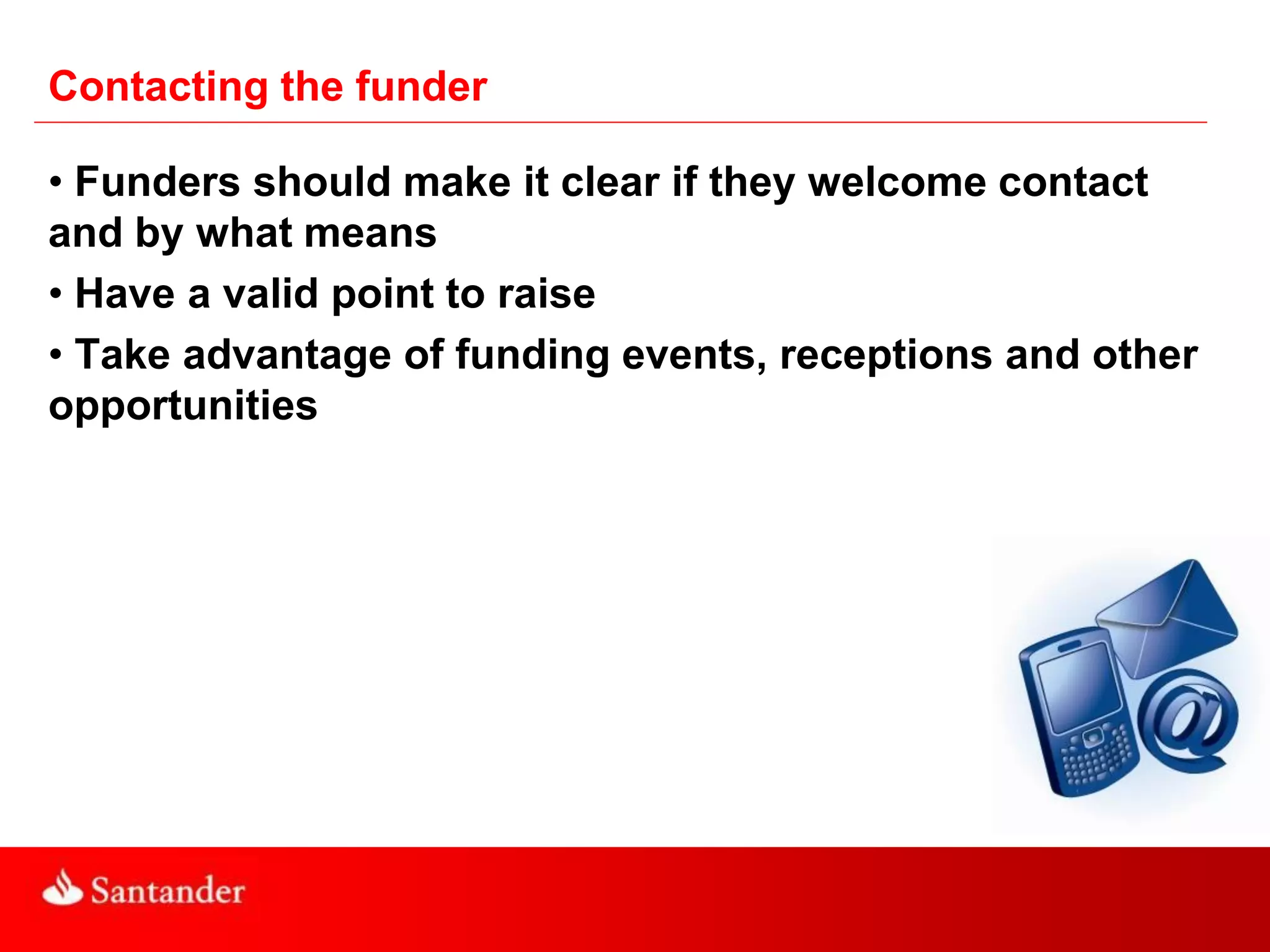 Contacting the funder

• Funders should make it clear if they welcome contact and by what means

• Have a valid point to raise

• Take advantage of funding events, receptions and other opportunities

@

Santander